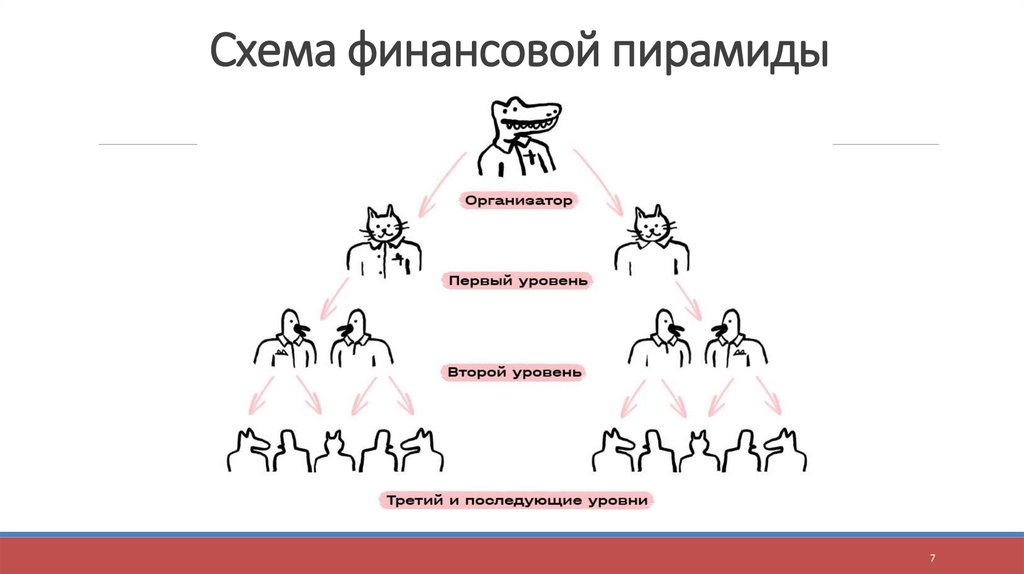 Схема финансовой пирамиды

Организатор

Первый уровень

Второй уровень

Третий и последующие уровни

7